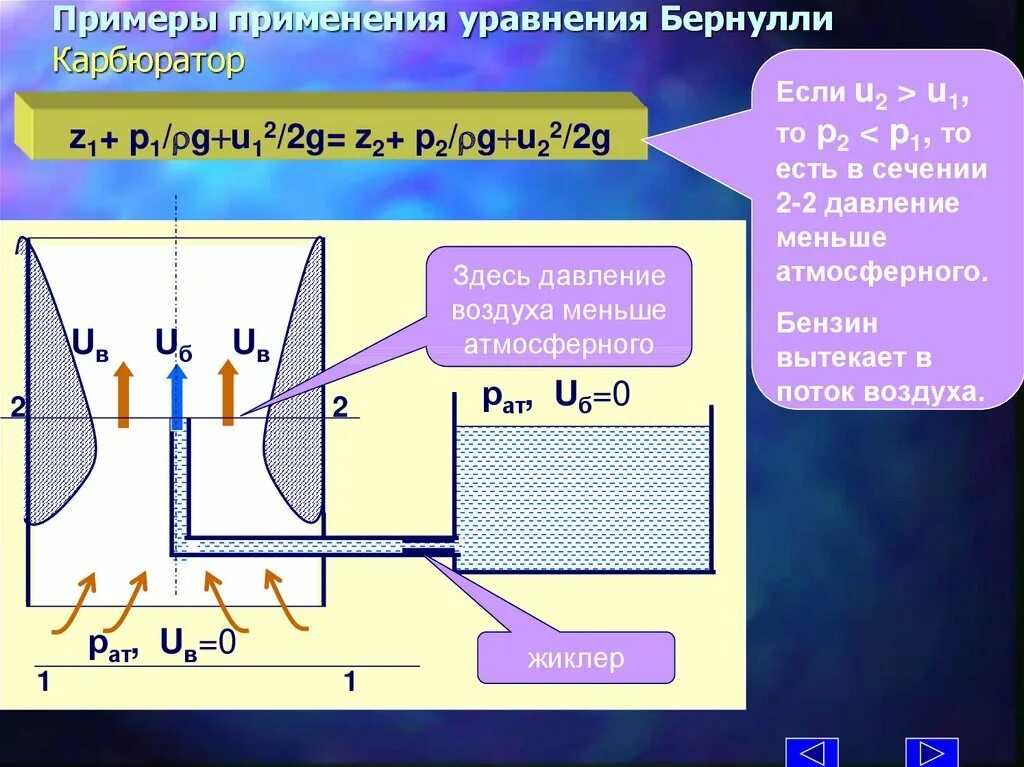 Примеры применения уравнения Бернулли
Карбюратор

$z_1 + p_1/\rho g + u_1^2/2g = z_2 + p_2/\rho g + u_2^2/2g$

Если $u_2 > u_1$, то $p_2 < p_1$, то есть в сечении 2-2 давление меньше атмосферного.

Бензин вытекает в поток воздуха.

Здесь давление воздуха меньше атмосферного

$U_в$ $U_б$ $U_в$

2 2

$p_{ат}$, $U_б=0$

$p_{ат}$, $U_в=0$

жиклер

1 1